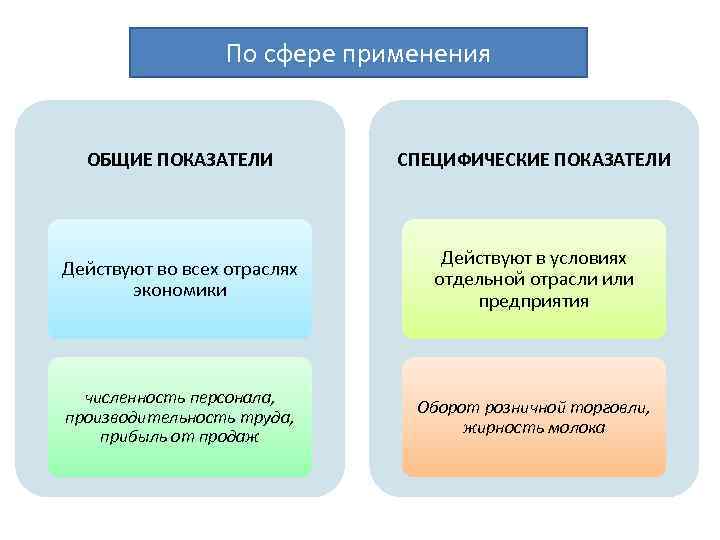 По сфере применения

ОБЩИЕ ПОКАЗАТЕЛИ

Действуют во всех отраслях экономики

численность персонала, производительность труда, прибыль от продаж

СПЕЦИФИЧЕСКИЕ ПОКАЗАТЕЛИ

Действуют в условиях отдельной отрасли или предприятия

Оборот розничной торговли, жирность молока